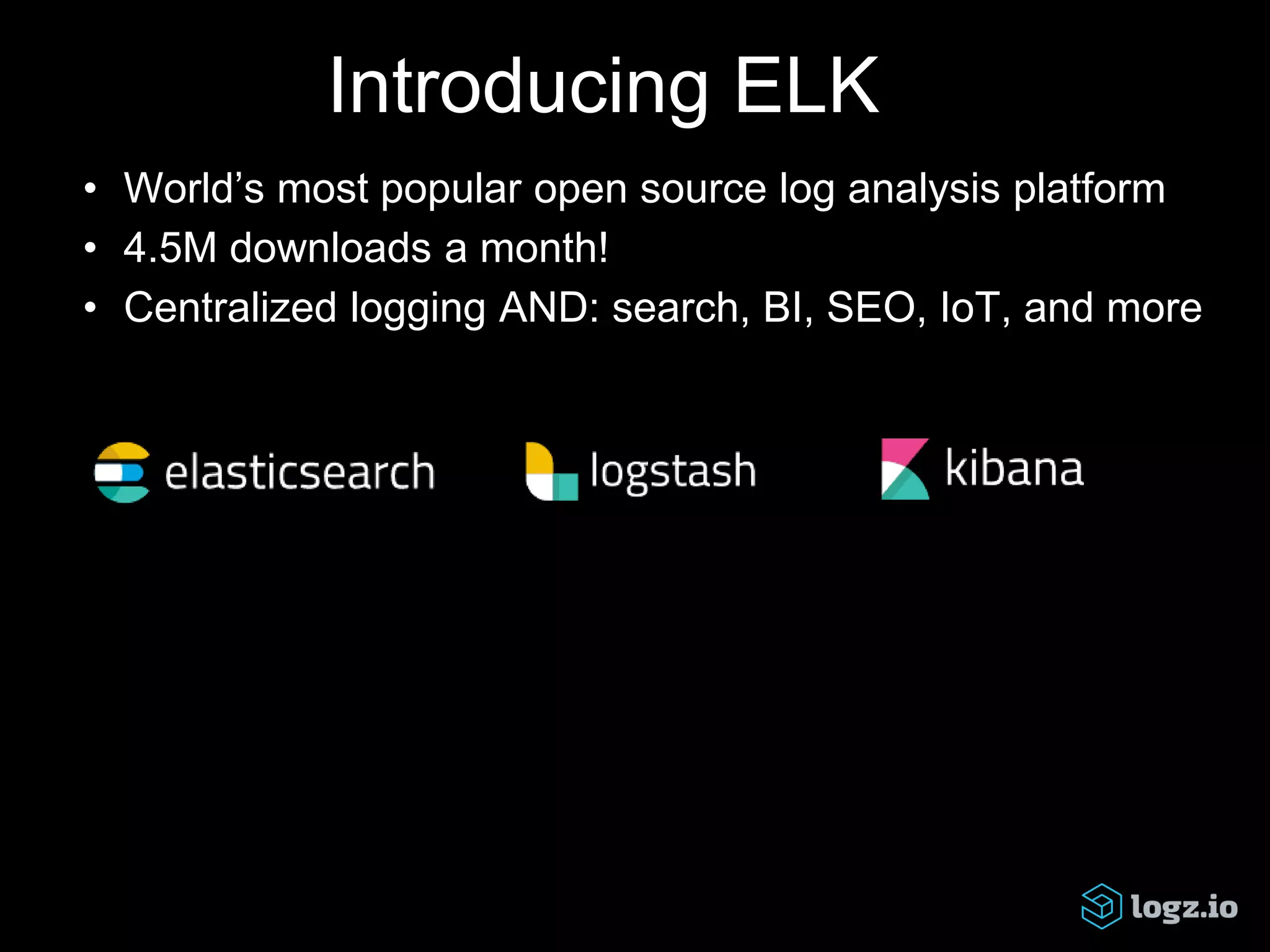 Introducing ELK

• World’s most popular open source log analysis platform
• 4.5M downloads a month!
• Centralized logging AND: search, BI, SEO, IoT, and more

elasticsearch logstash kibana

logz.io